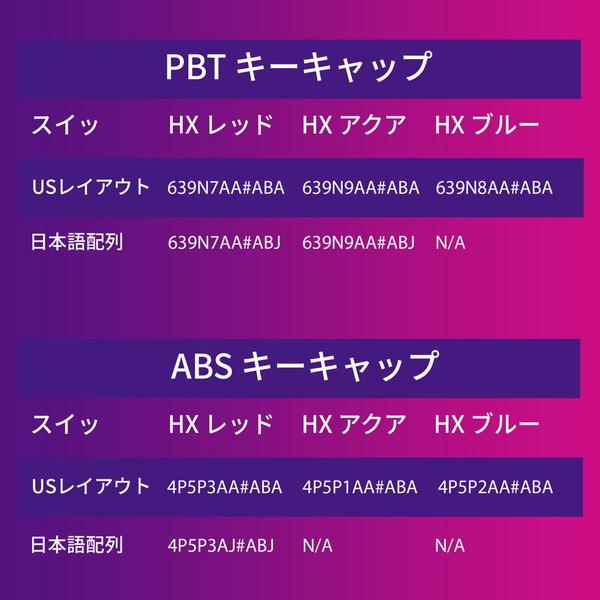 PBT キーキャップ

| スイッ | HX レッド | HX アクア | HX ブルー |
|---|---|---|---|
| USレイアウト | 639N7AA#ABA | 639N9AA#ABA | 639N8AA#ABA |
| 日本語配列 | 639N7AA#ABJ | 639N9AA#ABJ | N/A |

ABS キーキャップ

| スイッ | HX レッド | HX アクア | HX ブルー |
|---|---|---|---|
| USレイアウト | 4P5P3AA#ABA | 4P5P1AA#ABA | 4P5P2AA#ABA |
| 日本語配列 | 4P5P3AJ#ABJ | N/A | N/A |